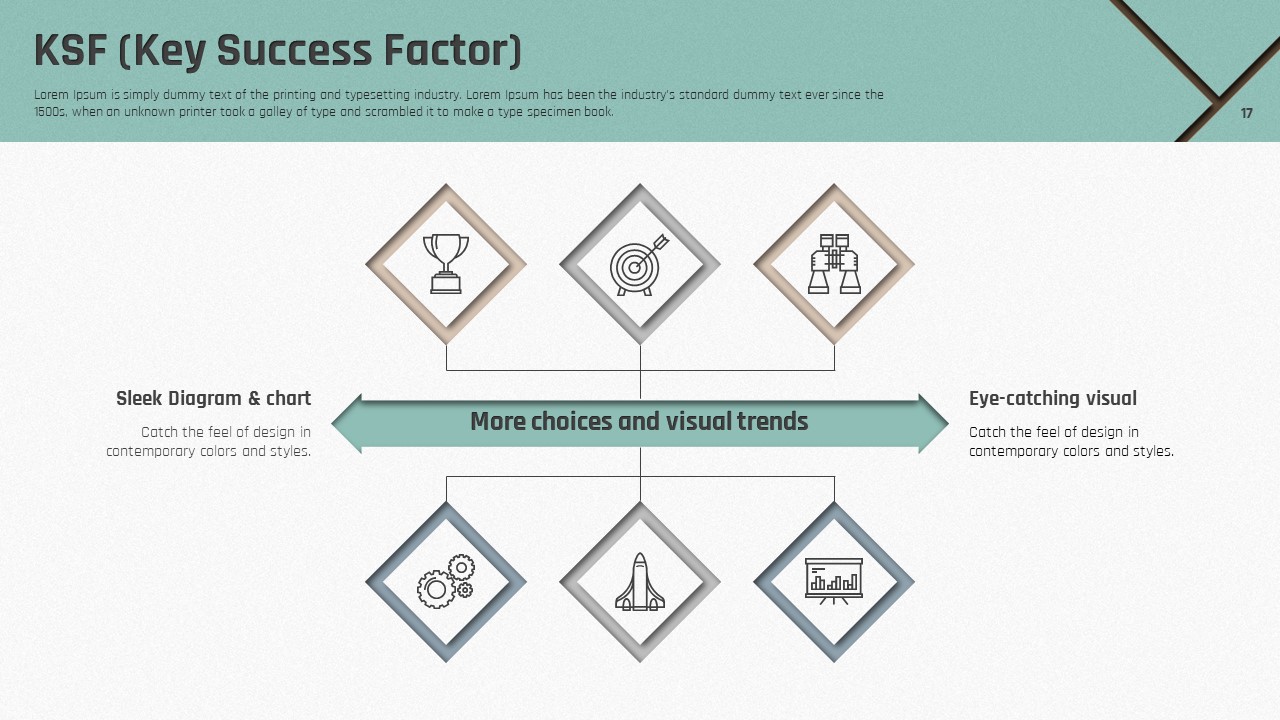 KSF (Key Success Factor)

Lorem Ipsum is simply dummy text of the printing and typesetting industry. Lorem Ipsum has been the industry's standard dummy text ever since the 1500s, when an unknown printer took a galley of type and scrambled it to make a type specimen book.

17

Sleek Diagram & chart

Catch the feel of design in contemporary colors and styles.

More choices and visual trends

Eye-catching visual

Catch the feel of design in contemporary colors and styles.